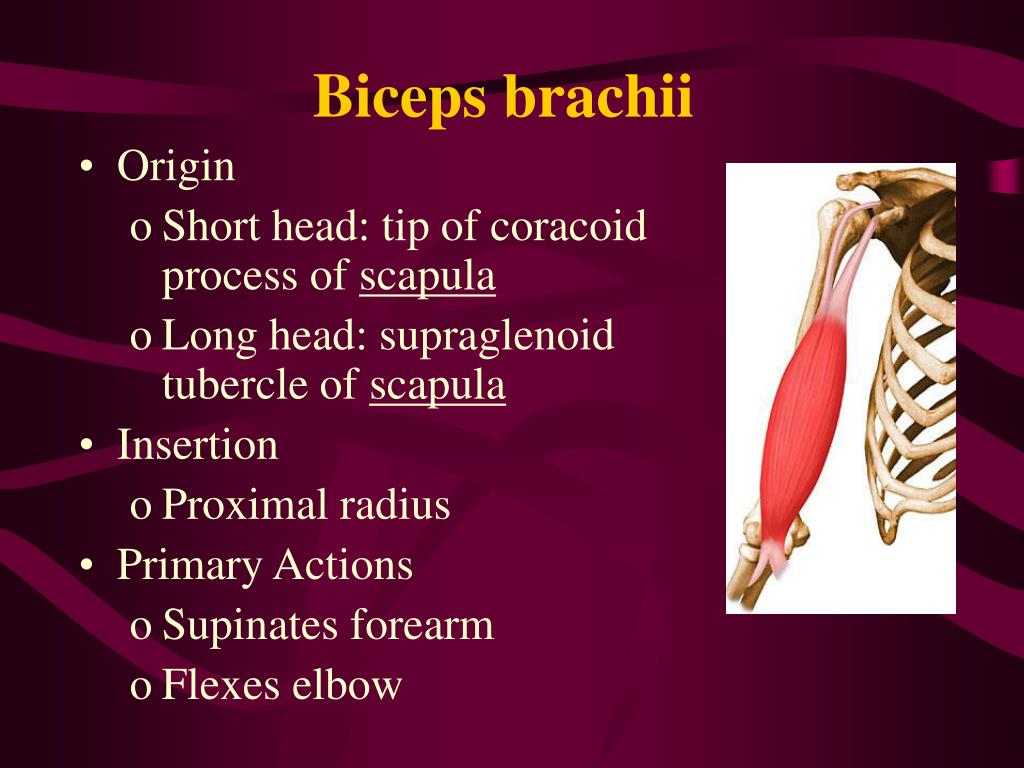 Biceps brachii

• Origin
  o Short head: tip of coracoid process of scapula
  o Long head: supraglenoid tubercle of scapula
• Insertion
  o Proximal radius
• Primary Actions
  o Supinates forearm
  o Flexes elbow